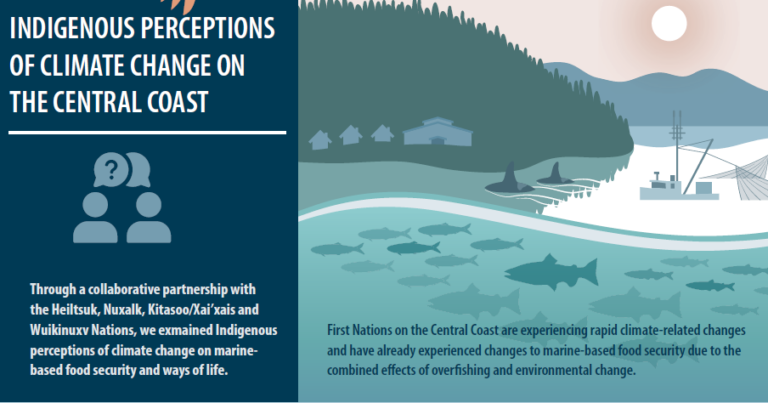 INDIGENOUS PERCEPTIONS OF CLIMATE CHANGE ON THE CENTRAL COAST

?

Through a collaborative partnership with the Heiltsuk, Nuxalk, Kitasoo/Xai'xais and Wuikinuxv Nations, we exmained Indigenous perceptions of climate change on marine-based food security and ways of life.

First Nations on the Central Coast are experiencing rapid climate-related changes and have already experienced changes to marine-based food security due to the combined effects of overfishing and environmental change.